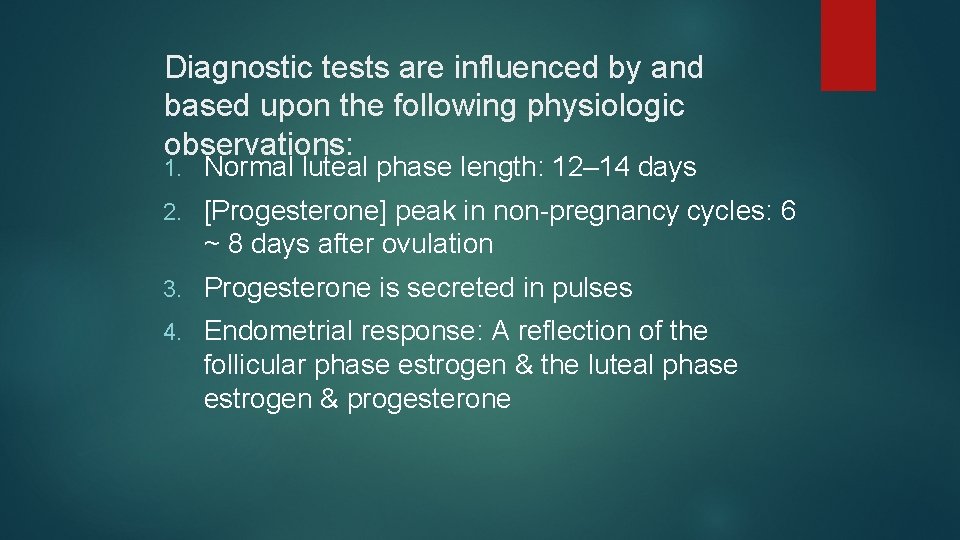 Diagnostic tests are influenced by and based upon the following physiologic observations:

1. Normal luteal phase length: 12–14 days
2. [Progesterone] peak in non-pregnancy cycles: 6 ~ 8 days after ovulation
3. Progesterone is secreted in pulses
4. Endometrial response: A reflection of the follicular phase estrogen & the luteal phase estrogen & progesterone